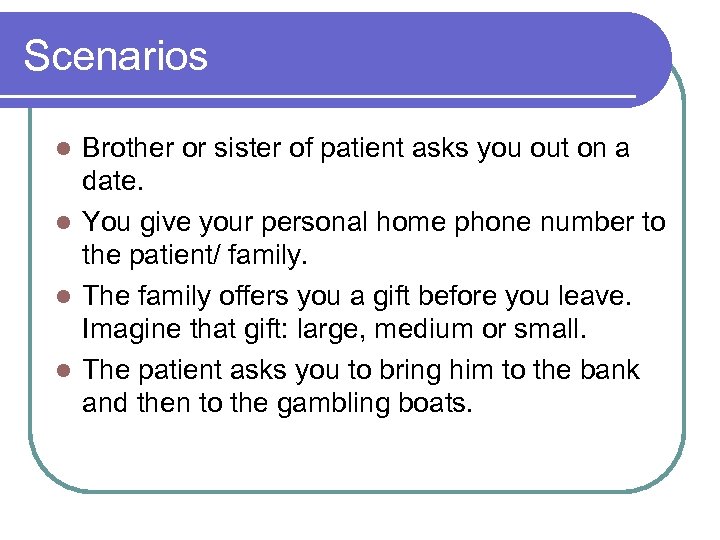 Scenarios

- Brother or sister of patient asks you out on a date.
- You give your personal home phone number to the patient/ family.
- The family offers you a gift before you leave. Imagine that gift: large, medium or small.
- The patient asks you to bring him to the bank and then to the gambling boats.